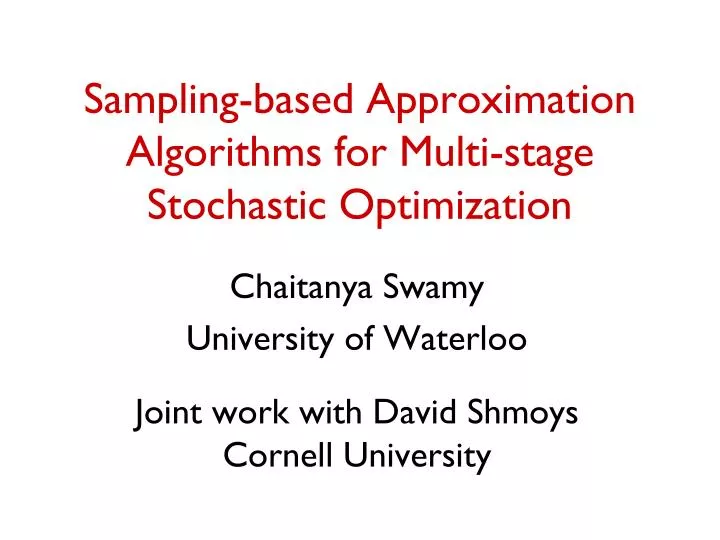 Sampling-based Approximation Algorithms for Multi-stage Stochastic Optimization

Chaitanya Swamy
University of Waterloo

Joint work with David Shmoys
Cornell University